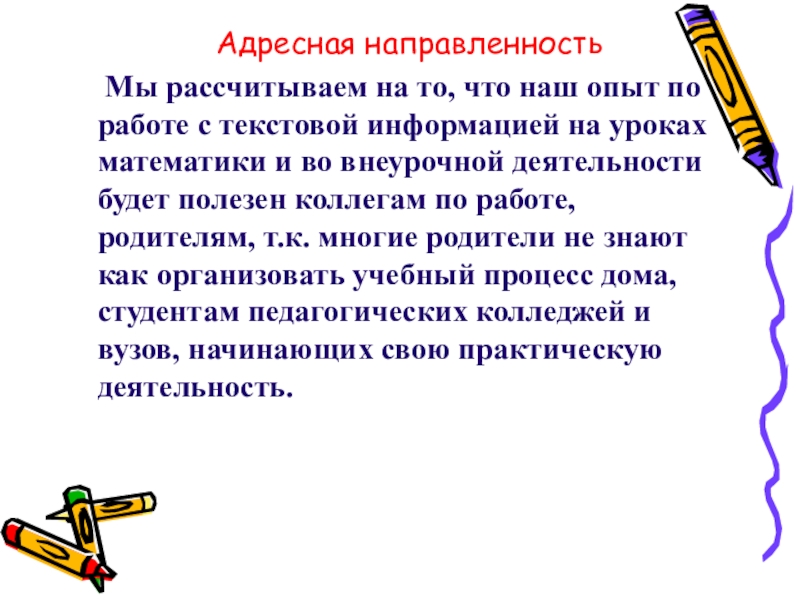 Адресная направленность

Мы рассчитываем на то, что наш опыт по работе с текстовой информацией на уроках математики и во внеурочной деятельности будет полезен коллегам по работе, родителям, т.к. многие родители не знают как организовать учебный процесс дома, студентам педагогических колледжей и вузов, начинающих свою практическую деятельность.